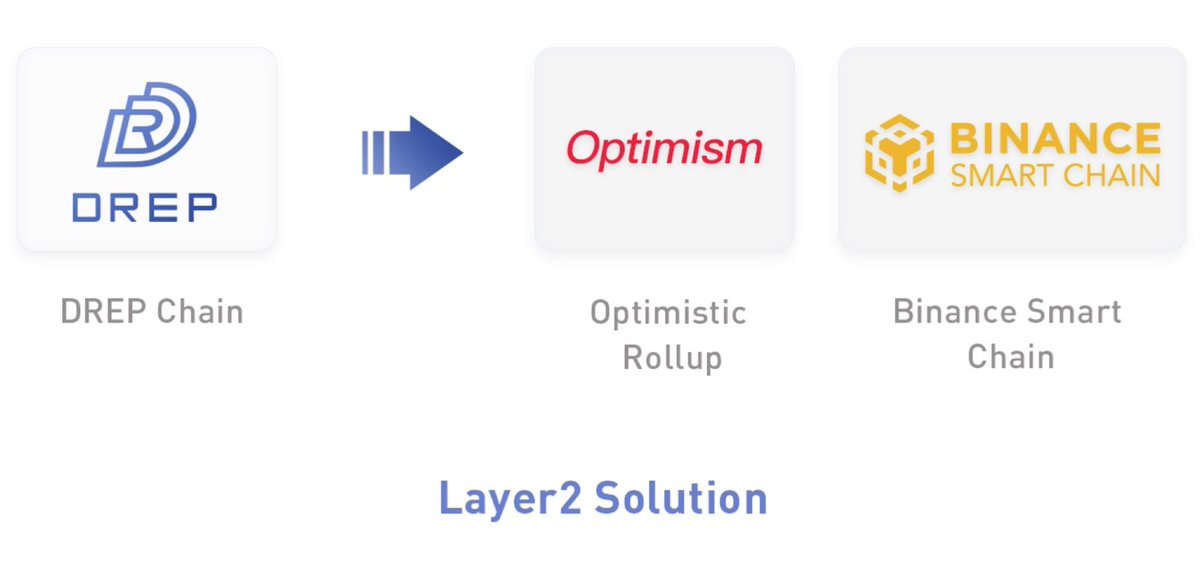 DREP

DREP Chain

Optimism

Optimistic Rollup

BINANCE
SMART CHAIN

Binance Smart Chain

Layer2 Solution